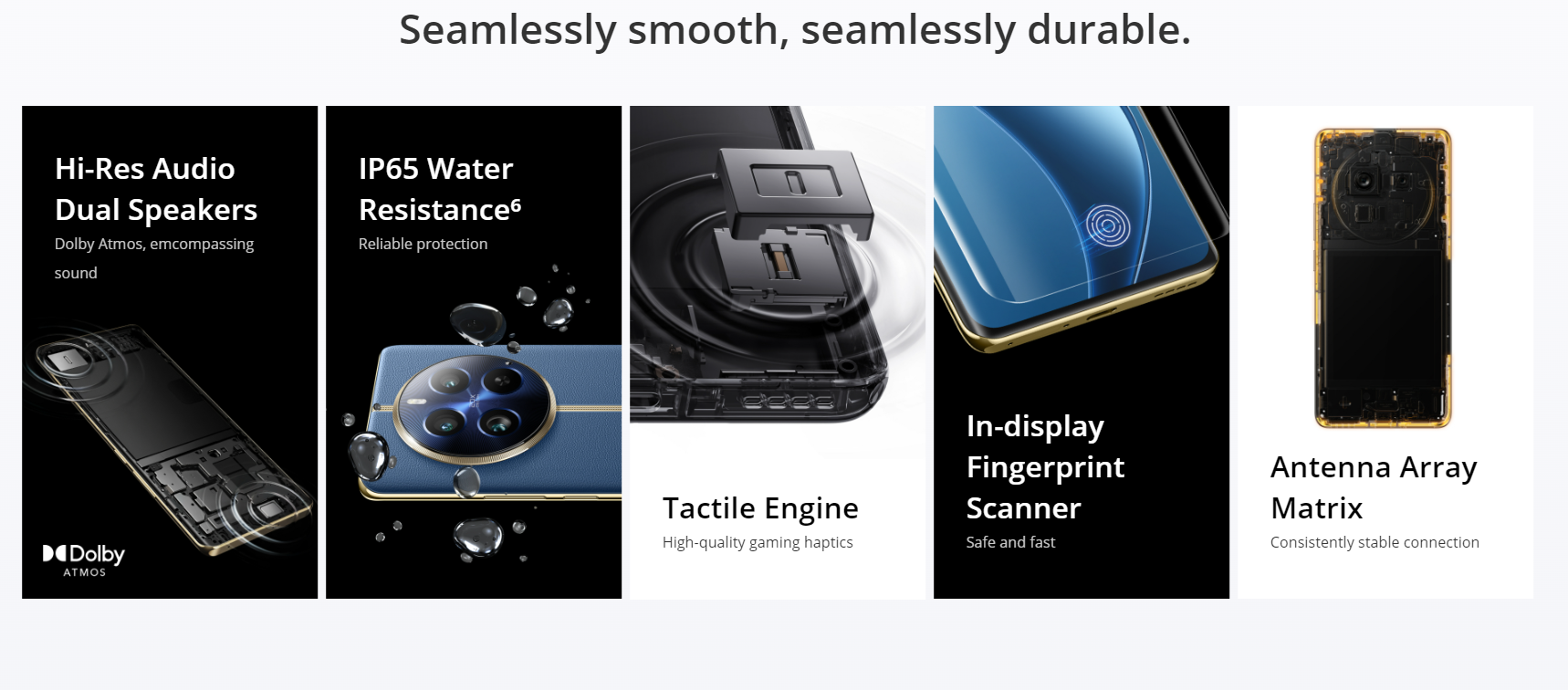 Seamlessly smooth, seamlessly durable.

Hi-Res Audio Dual Speakers
Dolby Atmos, emcompassing sound

Dolby
ATMOS

IP65 Water Resistance$^6$
Reliable protection

Tactile Engine
High-quality gaming haptics

In-display Fingerprint Scanner
Safe and fast

Antenna Array Matrix
Consistently stable connection